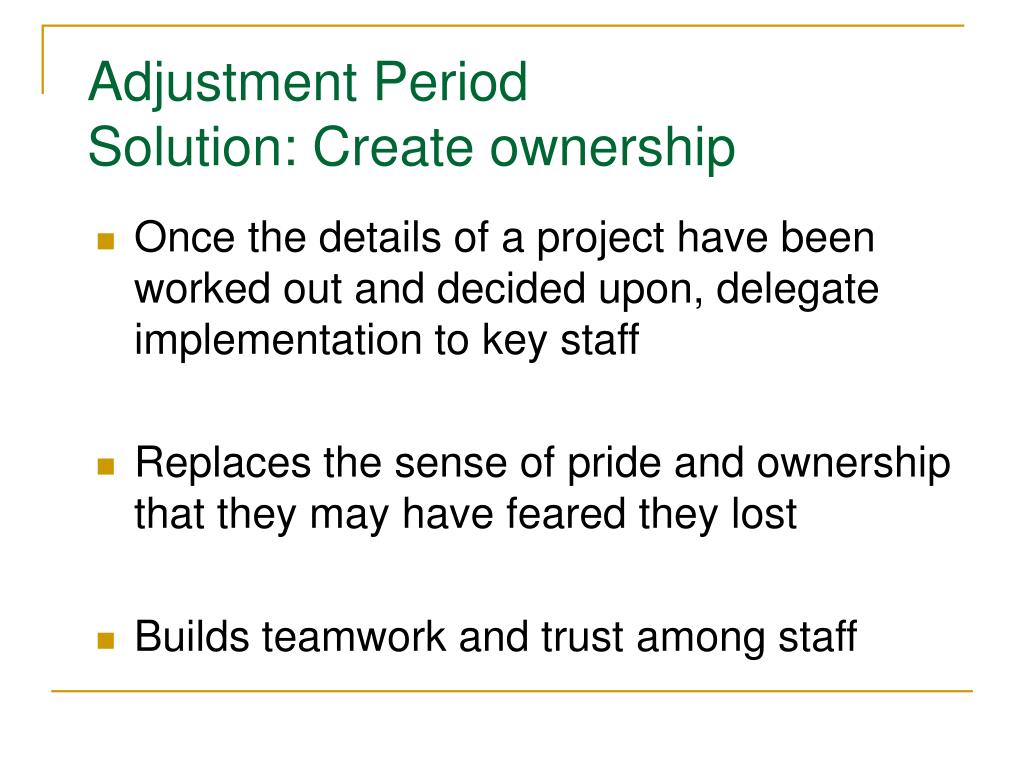 Adjustment Period
Solution: Create ownership

Once the details of a project have been worked out and decided upon, delegate implementation to key staff

Replaces the sense of pride and ownership that they may have feared they lost

Builds teamwork and trust among staff